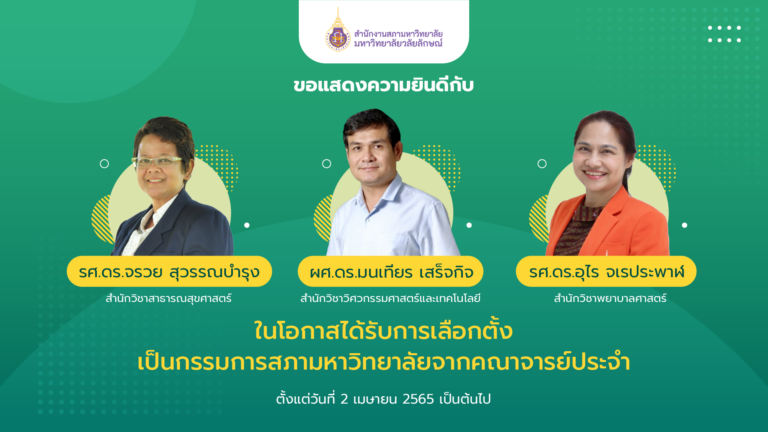 สำนักงานสภามหาวิทยาลัย
มหาวิทยาลัยวลัยลักษณ์

ขอแสดงความยินดีกับ

รศ.ดร.จรวย สุวรรณบำรุง
สำนักวิชาสาธารณสุขศาสตร์

ผศ.ดร.มนเทียร เสร็จกิจ
สำนักวิชาวิศวกรรมศาสตร์และเทคโนโลยี

รศ.ดร.อุไร จเรประพาฬ
สำนักวิชาพยาบาลศาสตร์

ในโอกาสได้รับการเลือกตั้ง
เป็นกรรมการสภามหาวิทยาลัยจากคณาจารย์ประจำ

ตั้งแต่วันที่ 2 เมษายน 2565 เป็นต้นไป